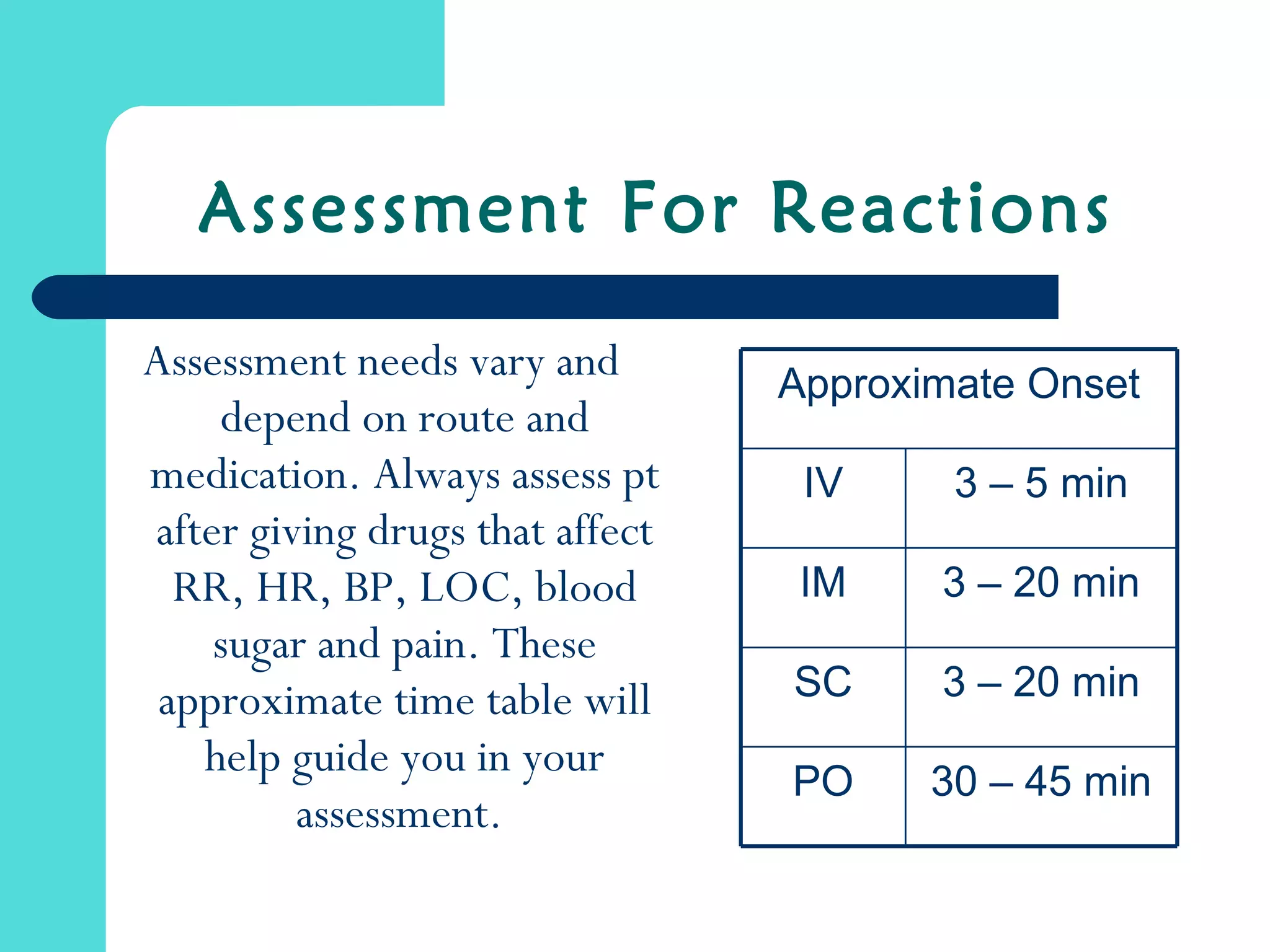 Assessment For Reactions

Assessment needs vary and depend on route and medication. Always assess pt after giving drugs that affect RR, HR, BP, LOC, blood sugar and pain. These approximate time table will help guide you in your assessment.

| Approximate Onset | |
|---|---|
| IV | 3 – 5 min |
| IM | 3 – 20 min |
| SC | 3 – 20 min |
| PO | 30 – 45 min |